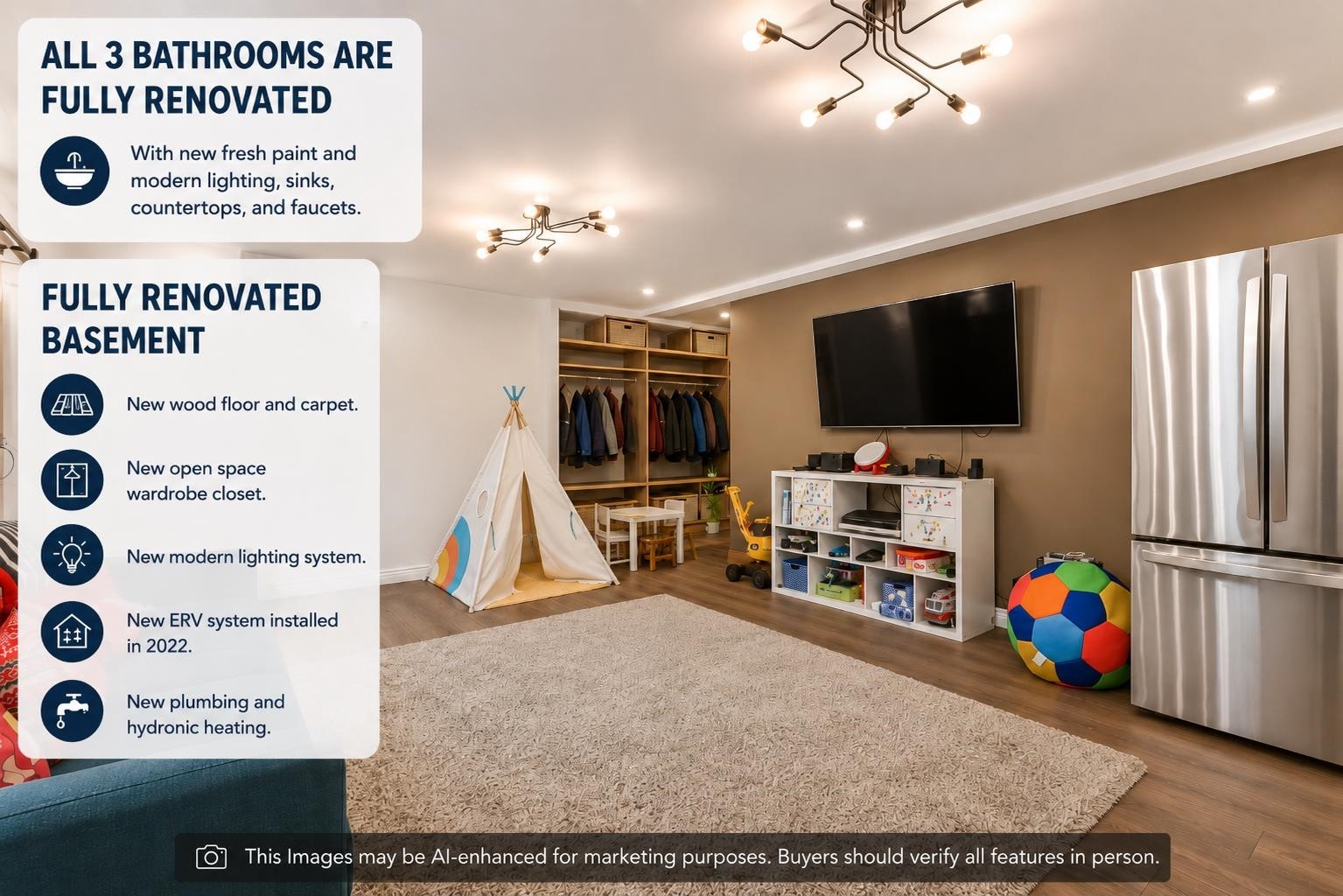 ALL 3 BATHROOMS ARE FULLY RENOVATED

With new fresh paint and modern lighting, sinks, countertops, and faucets.

FULLY RENOVATED BASEMENT

New wood floor and carpet.

New open space wardrobe closet.

New modern lighting system.

New ERV system installed in 2022.

New plumbing and hydronic heating.

This Images may be AI-enhanced for marketing purposes. Buyers should verify all features in person.